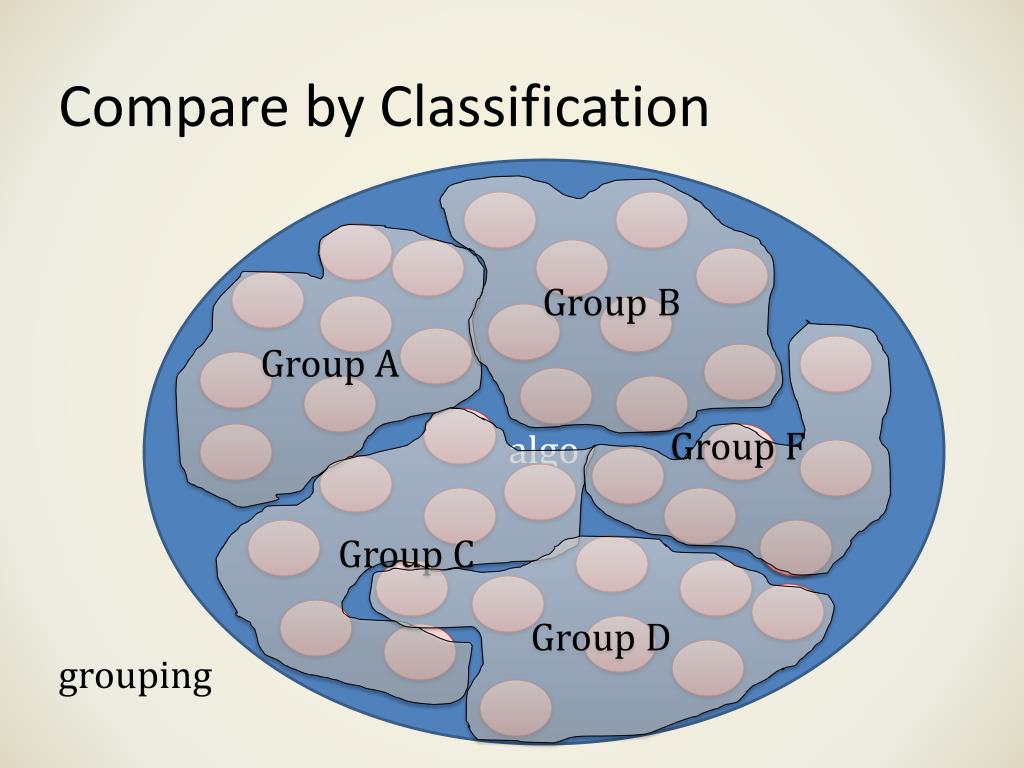 Compare by Classification

Group B

Group A

algo

Group F

Group C

Group D

grouping